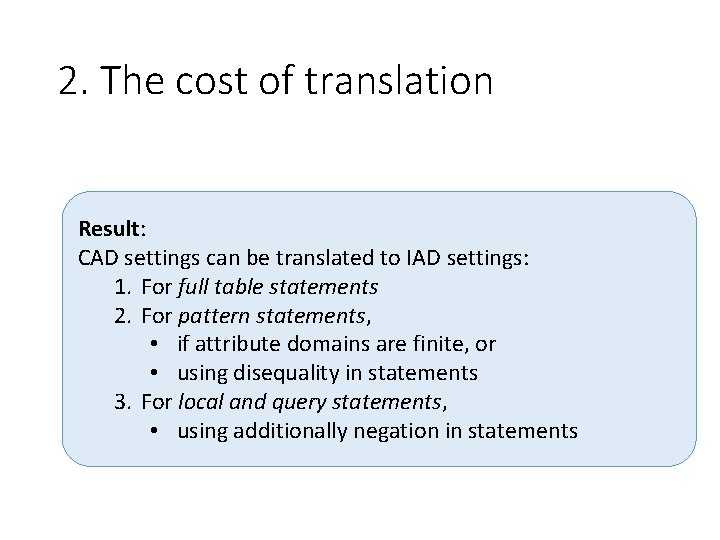 2. The cost of translation

Result:
CAD settings can be translated to IAD settings:
1. For full table statements
2. For pattern statements,
• if attribute domains are finite, or
• using disequality in statements
3. For local and query statements,
• using additionally negation in statements